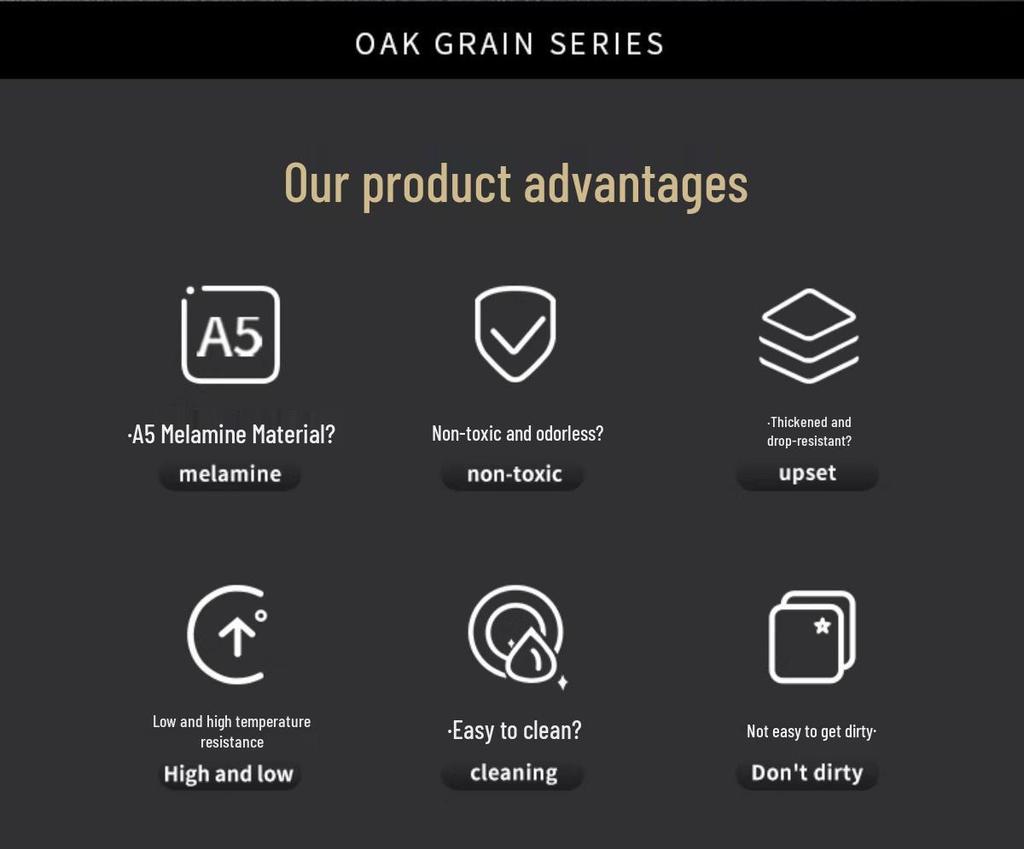 OAK GRAIN SERIES

Our product advantages

A5

·A5 Melamine Material?

melamine

Non-toxic and odorless?

non-toxic

·Thickened and drop-resistant?

upset

Low and high temperature resistance

High and low

·Easy to clean?

cleaning

Not easy to get dirty·

Don't dirty